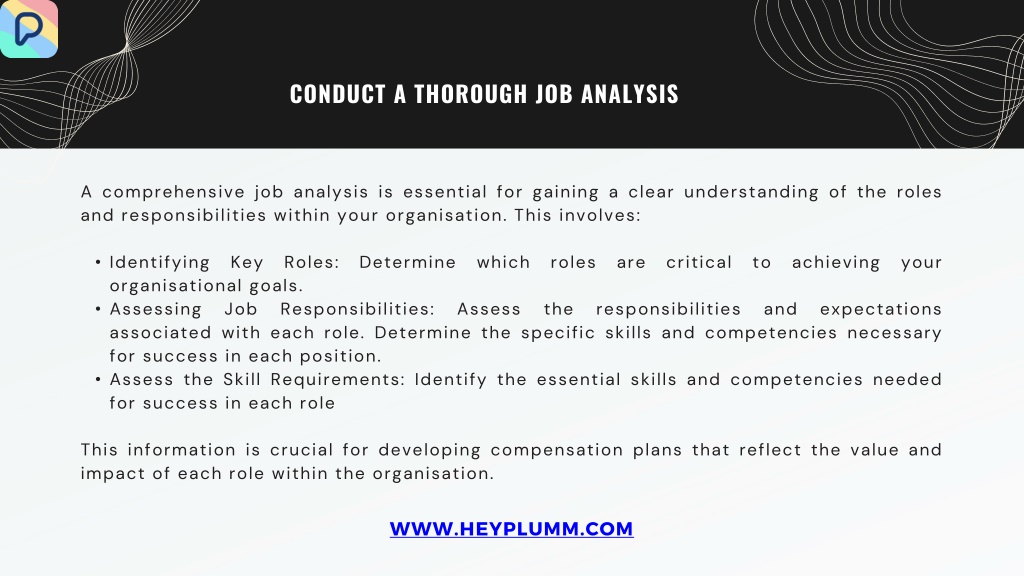 CONDUCT A THOROUGH JOB ANALYSIS

A comprehensive job analysis is essential for gaining a clear understanding of the roles and responsibilities within your organisation. This involves:

• Identifying Key Roles: Determine which roles are critical to achieving your organisational goals.
• Assessing Job Responsibilities: Assess the responsibilities and expectations associated with each role. Determine the specific skills and competencies necessary for success in each position.
• Assess the Skill Requirements: Identify the essential skills and competencies needed for success in each role

This information is crucial for developing compensation plans that reflect the value and impact of each role within the organisation.

WWW.HEYPLUMM.COM